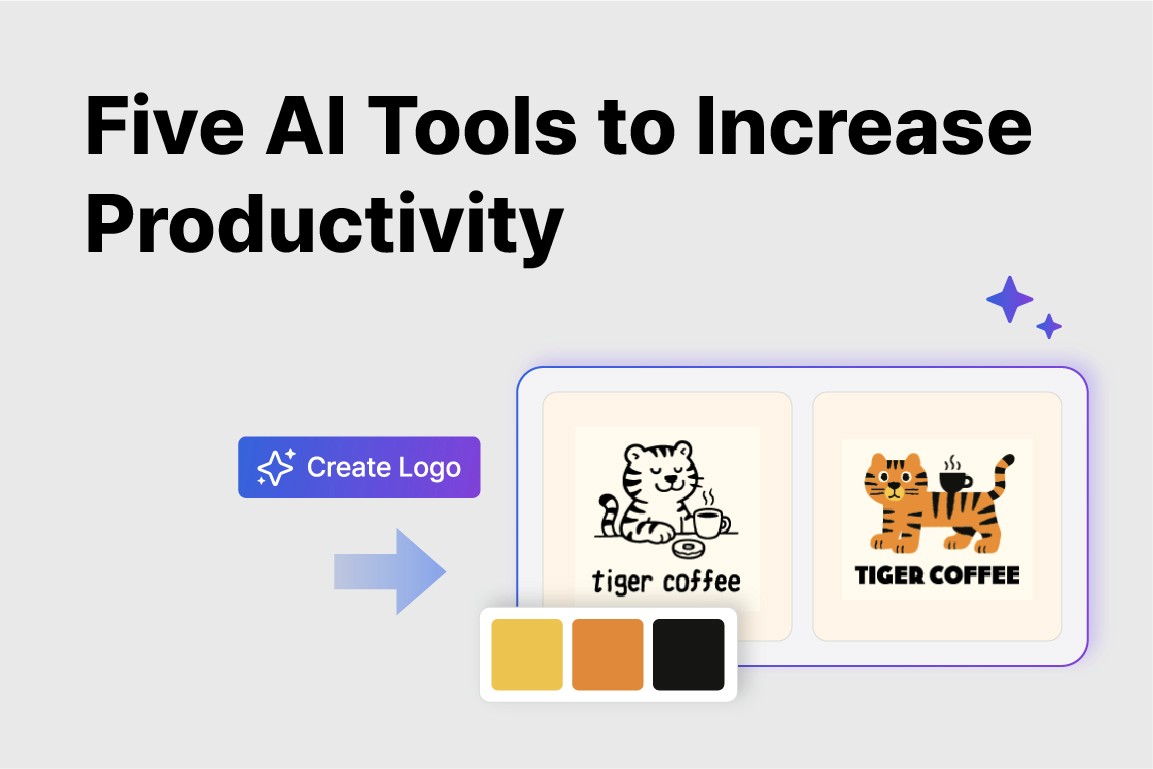 Five AI Tools to Increase Productivity

Create Logo

tiger coffee

TIGER COFFEE